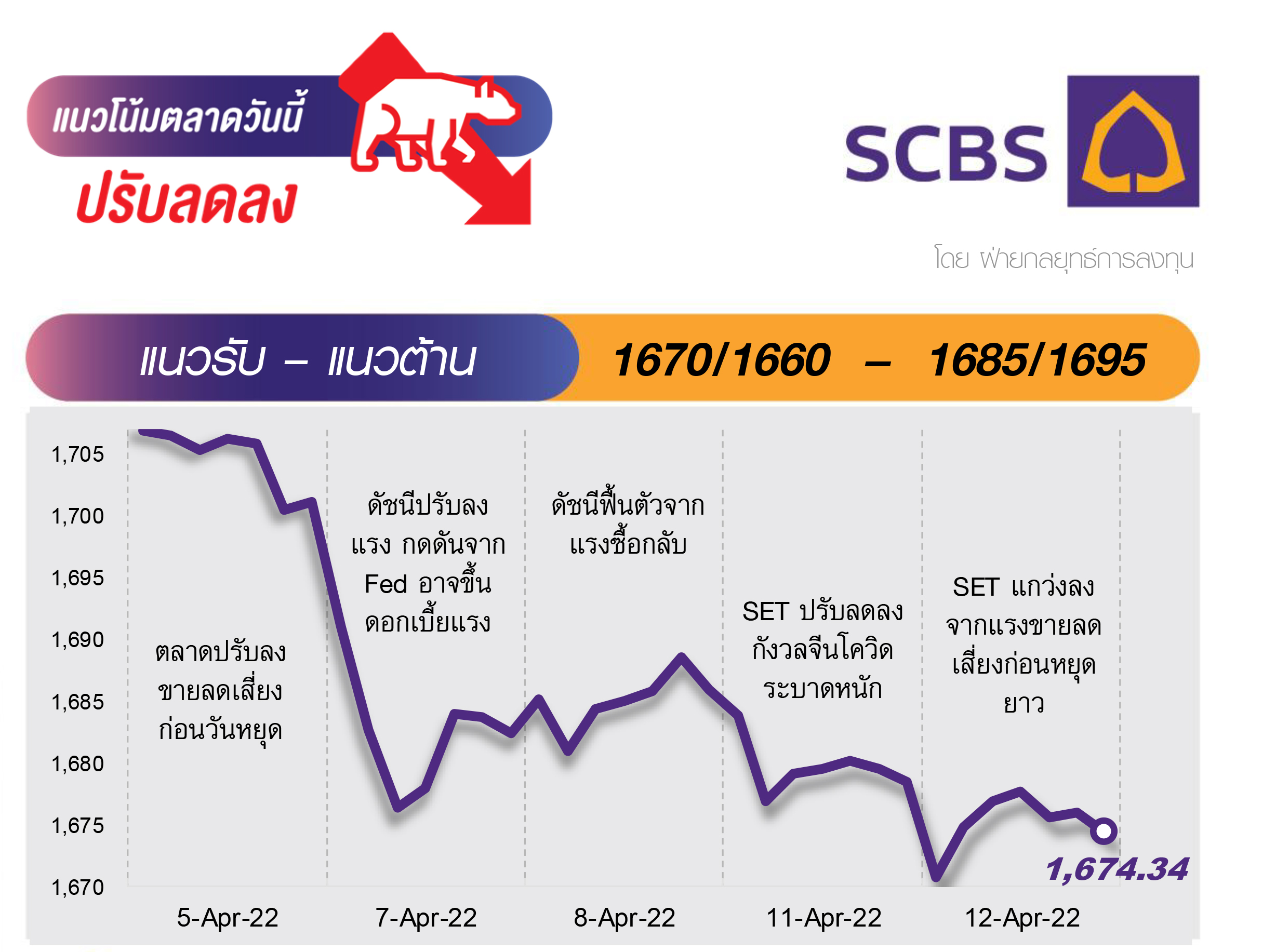 แนวโน้มตลาดวันนี้
ปรับลดลง

SCBS
โดย ฝ่ายกลยุทธ์การลงทุน

แนวรับ – แนวต้าน
1670/1660 – 1685/1695

1,705
1,700
1,695
1,690
1,685
1,680
1,675
1,670

ตลาดปรับลง ขายลดเสี่ยง ก่อนวันหยุด

ดัชนีปรับลง แรง กดดันจาก Fed อาจขึ้น ดอกเบี้ยแรง

ดัชนีฟื้นตัวจาก แรงซื้อกลับ

SET ปรับลดลง กังวลจีนโควิด ระบาดหนัก

SET แกว่งลง จากแรงขายลด เสี่ยงก่อนหยุด ยาว

1,674.34

5-Apr-22
7-Apr-22
8-Apr-22
11-Apr-22
12-Apr-22